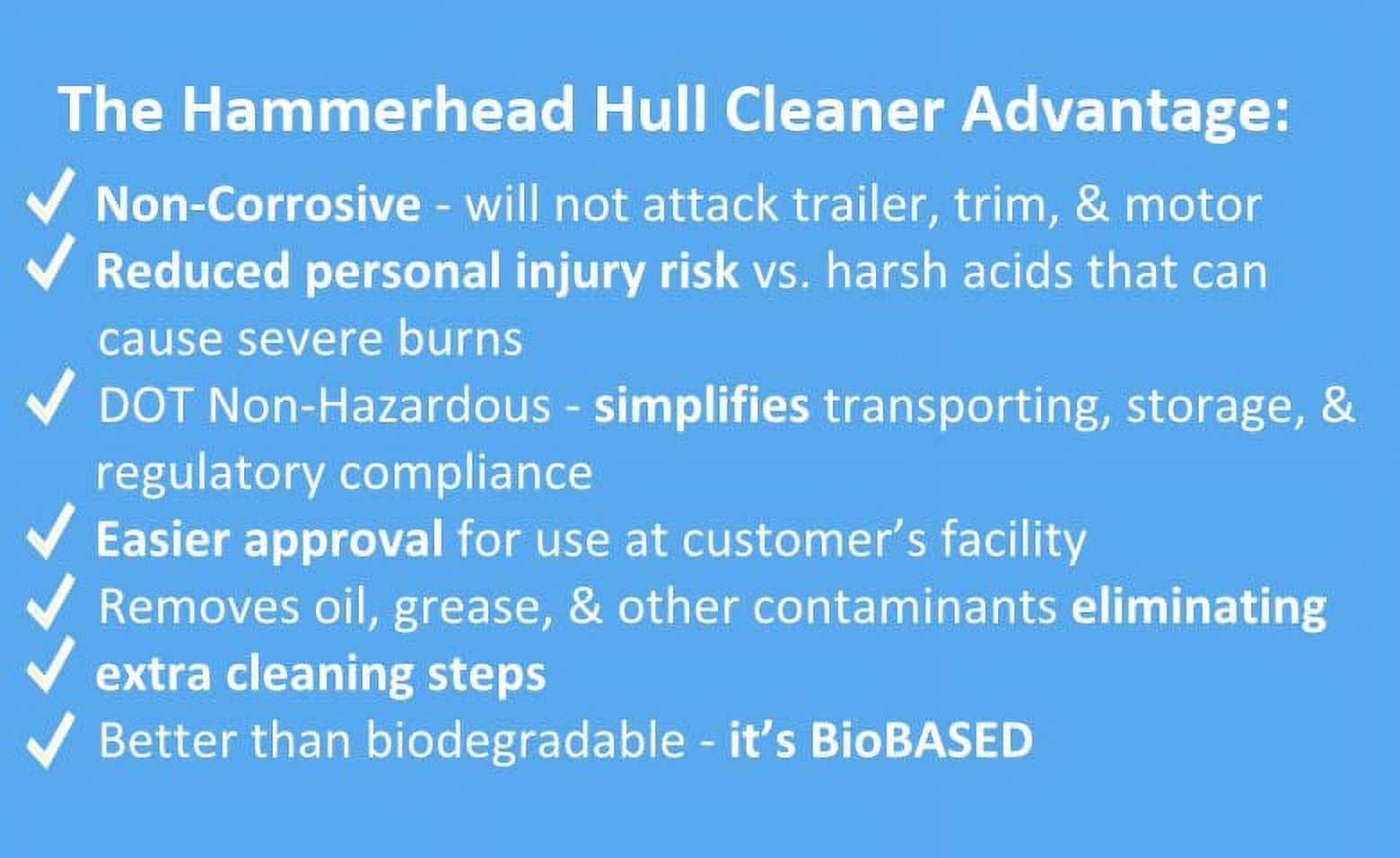 The Hammerhead Hull Cleaner Advantage:

✓ Non-Corrosive - will not attack trailer, trim, & motor

✓ Reduced personal injury risk vs. harsh acids that can cause severe burns

✓ DOT Non-Hazardous - simplifies transporting, storage, & regulatory compliance

✓ Easier approval for use at customer's facility

✓ Removes oil, grease, & other contaminants eliminating

✓ extra cleaning steps

✓ Better than biodegradable - it's BioBASED